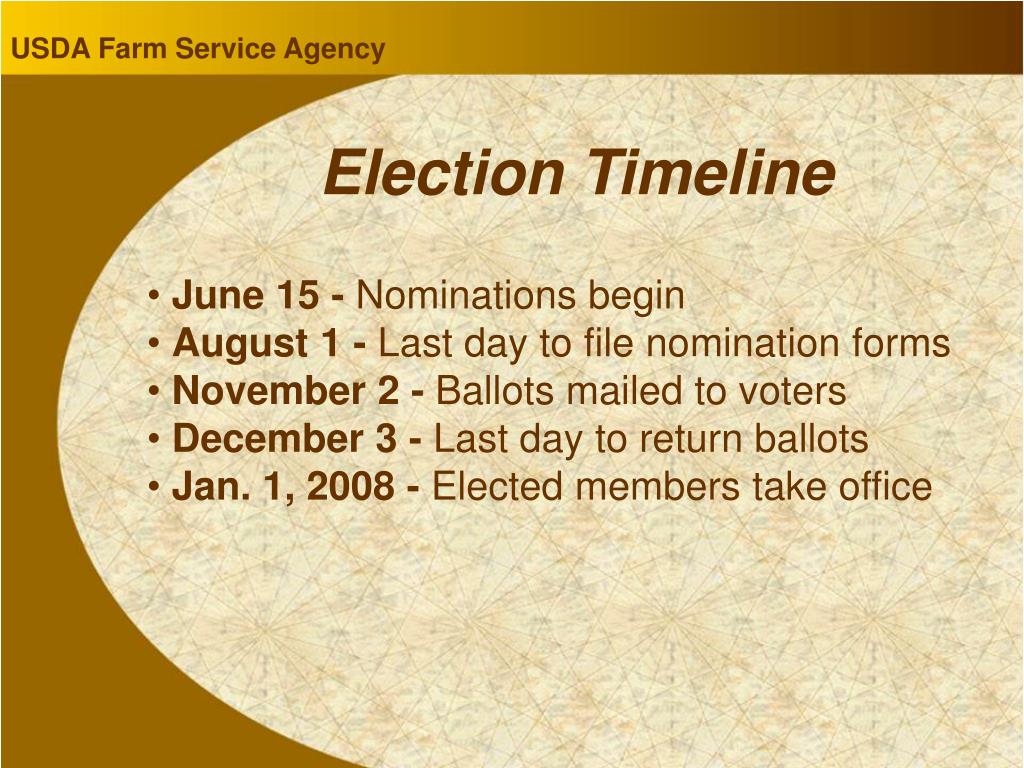 USDA Farm Service Agency

Election Timeline

• June 15 - Nominations begin
• August 1 - Last day to file nomination forms
• November 2 - Ballots mailed to voters
• December 3 - Last day to return ballots
• Jan. 1, 2008 - Elected members take office